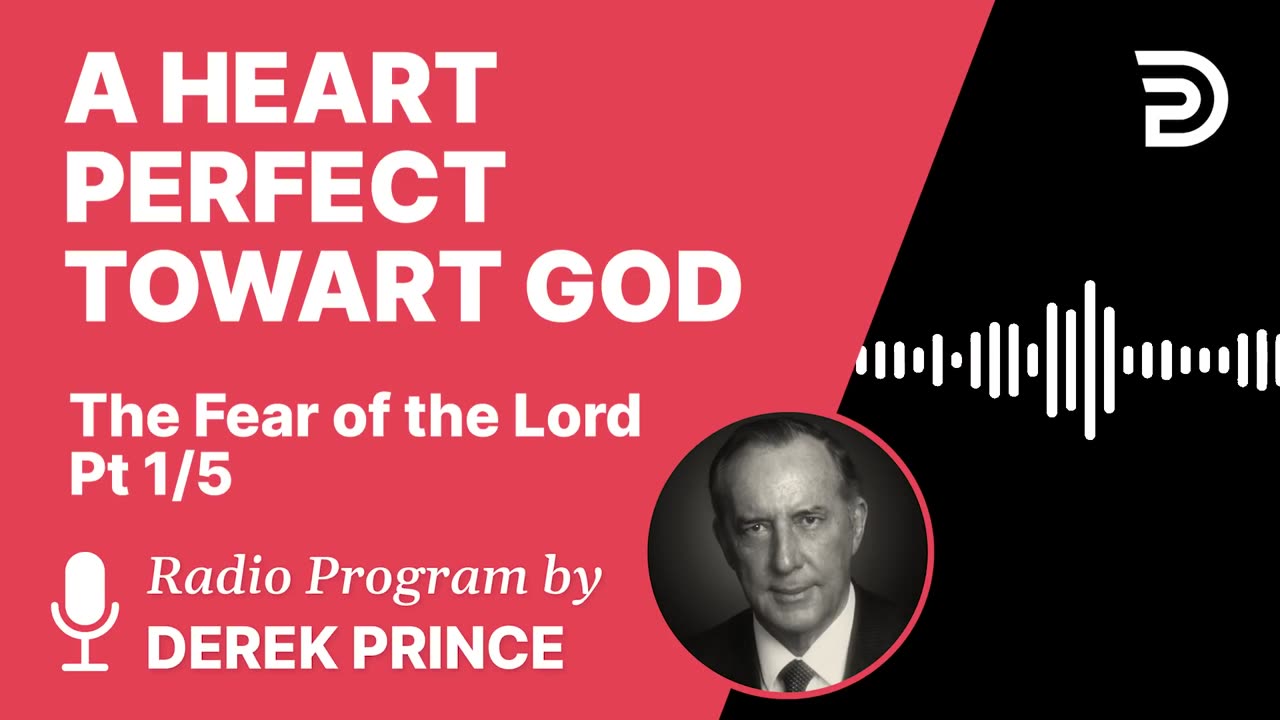 A HEART PERFECT TOWART GOD

The Fear of the Lord
Pt 1/5

Radio Program by
DEREK PRINCE